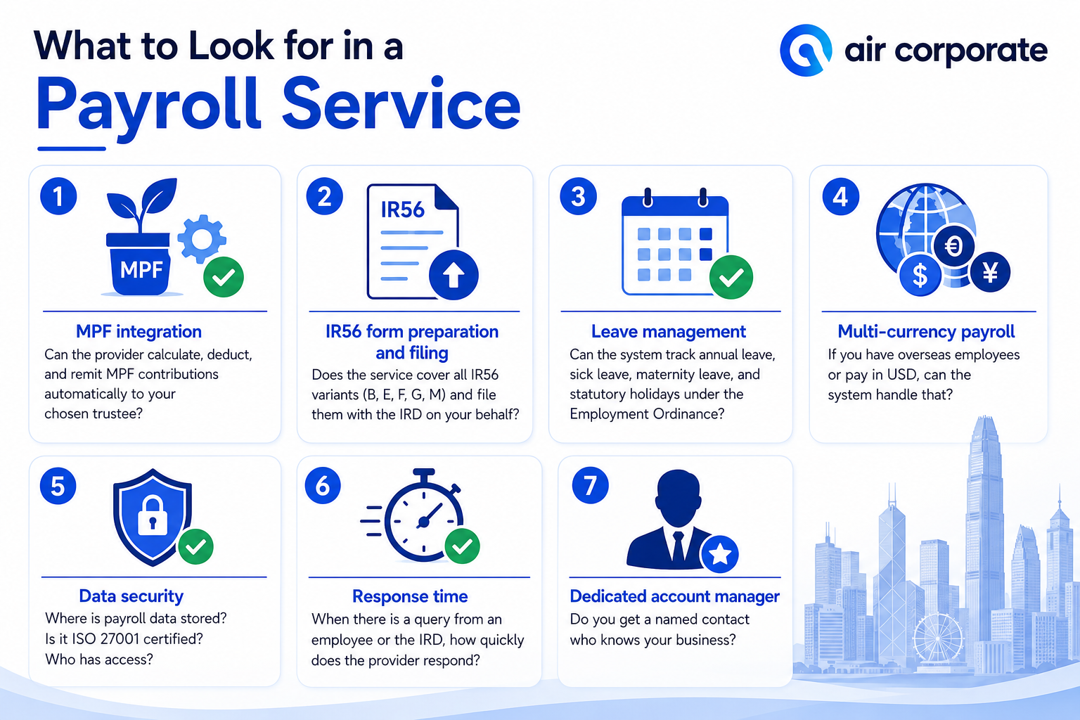 What to Look for in a
Payroll Service

air corporate

1
MPF
MPF integration
Can the provider calculate, deduct, and remit MPF contributions automatically to your chosen trustee?

2
IR56
IR56 form preparation and filing
Does the service cover all IR56 variants (B, E, F, G, M) and file them with the IRD on your behalf?

3
Leave management
Can the system track annual leave, sick leave, maternity leave, and statutory holidays under the Employment Ordinance?

4
€ $ ¥
Multi-currency payroll
If you have overseas employees or pay in USD, can the system handle that?

5
Data security
Where is payroll data stored? Is it ISO 27001 certified? Who has access?

6
Response time
When there is a query from an employee or the IRD, how quickly does the provider respond?

7
Dedicated account manager
Do you get a named contact who knows your business?